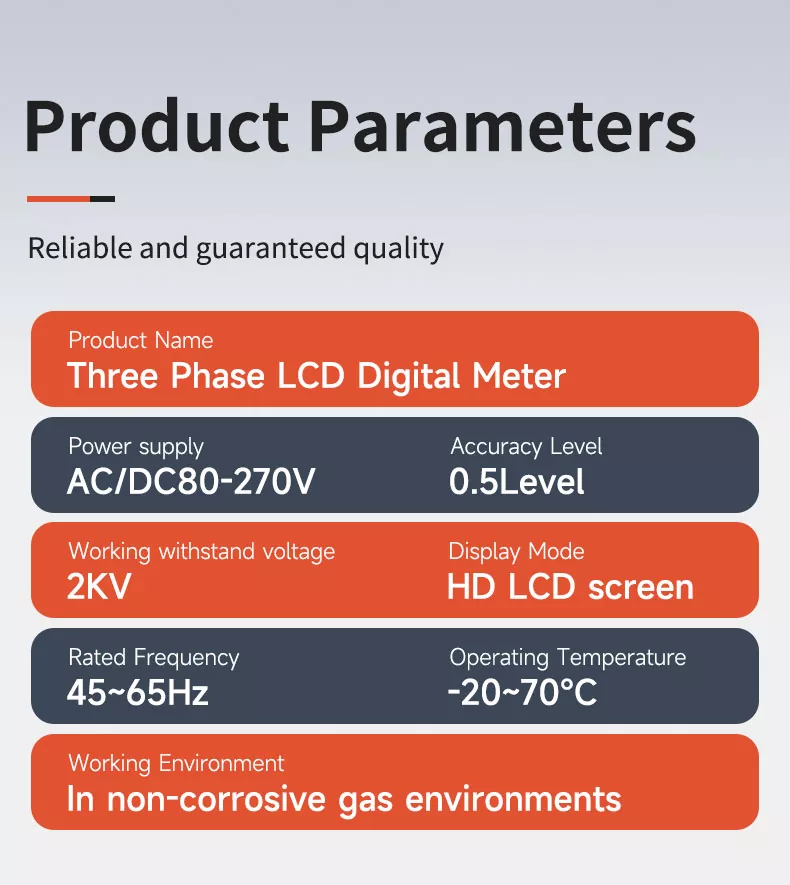 Product Parameters

Reliable and guaranteed quality

Product Name
Three Phase LCD Digital Meter

Power supply
AC/DC80-270V

Accuracy Level
0.5Level

Working withstand voltage
2KV

Display Mode
HD LCD screen

Rated Frequency
45~65Hz

Operating Temperature
-20~70°C

Working Environment
In non-corrosive gas environments